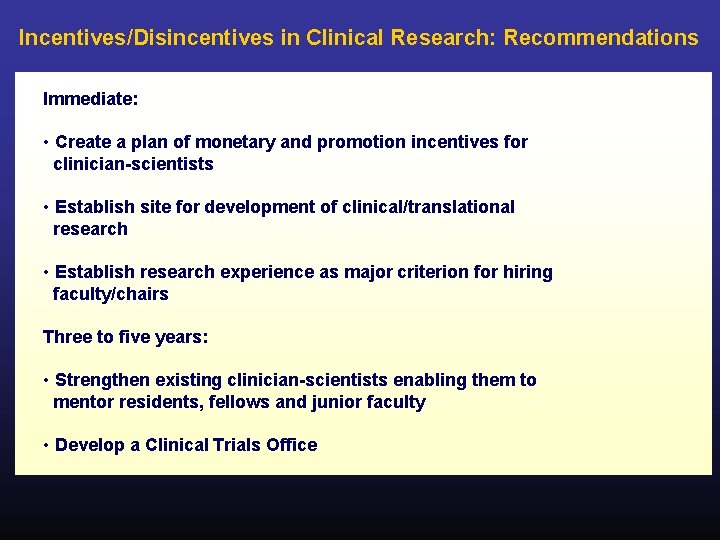 Incentives/Disincentives in Clinical Research: Recommendations

Immediate:

• Create a plan of monetary and promotion incentives for clinician-scientists

• Establish site for development of clinical/translational research

• Establish research experience as major criterion for hiring faculty/chairs

Three to five years:

• Strengthen existing clinician-scientists enabling them to mentor residents, fellows and junior faculty

• Develop a Clinical Trials Office